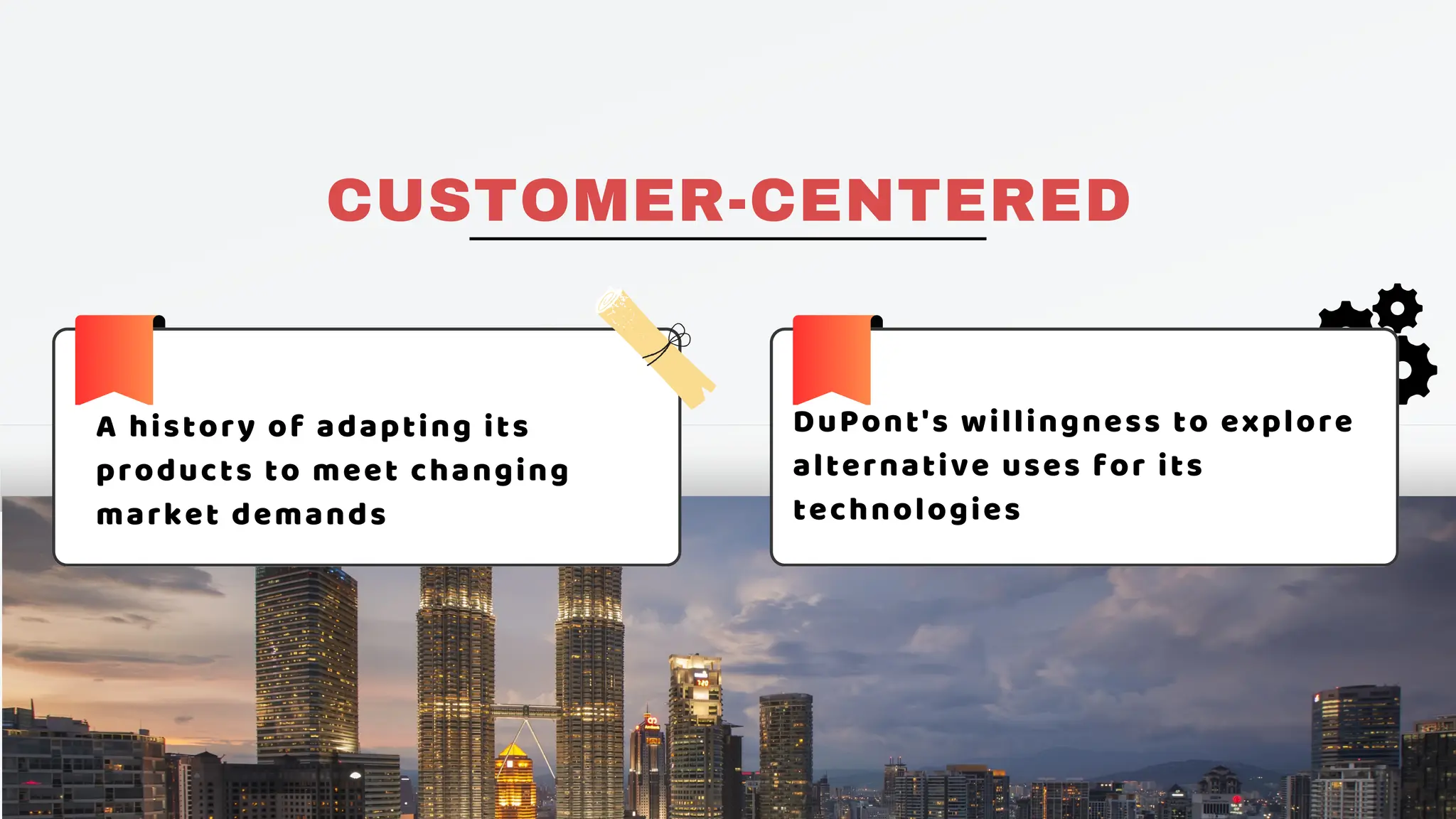 CUSTOMER-CENTERED

A history of adapting its products to meet changing market demands

DuPont's willingness to explore alternative uses for its technologies